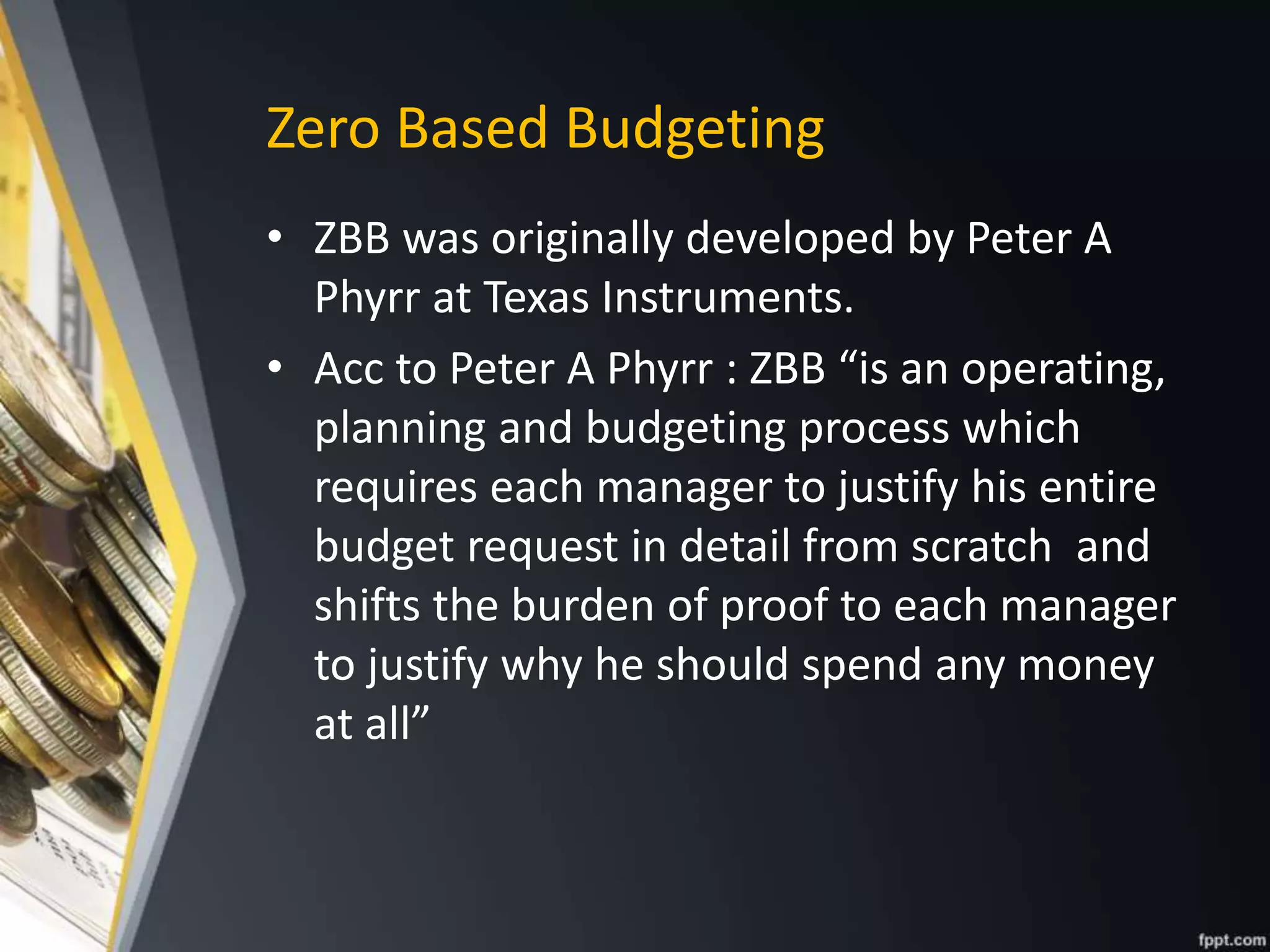 Zero Based Budgeting

• ZBB was originally developed by Peter A Phyrr at Texas Instruments.

• Acc to Peter A Phyrr : ZBB “is an operating, planning and budgeting process which requires each manager to justify his entire budget request in detail from scratch and shifts the burden of proof to each manager to justify why he should spend any money at all”

fppt.com